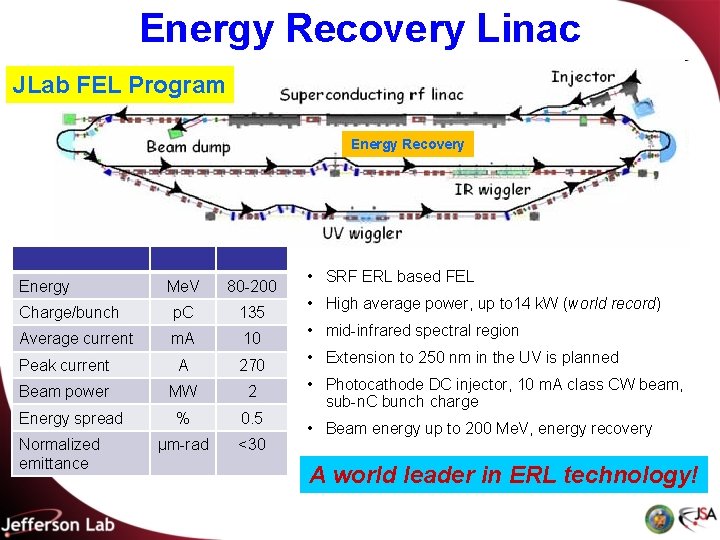 Energy Recovery Linac

JLab FEL Program

Injector

Superconducting rf linac

Beam dump

Energy Recovery

IR wiggler

UV wiggler

| | | |
|---|---|---|
| Energy | MeV | 80-200 |
| Charge/bunch | pC | 135 |
| Average current | mA | 10 |
| Peak current | A | 270 |
| Beam power | MW | 2 |
| Energy spread | % | 0.5 |
| Normalized emittance | µm-rad | <30 |

• SRF ERL based FEL
• High average power, up to14 kW (world record)
• mid-infrared spectral region
• Extension to 250 nm in the UV is planned
• Photocathode DC injector, 10 mA class CW beam, sub-nC bunch charge
• Beam energy up to 200 MeV, energy recovery

A world leader in ERL technology!

Jefferson Lab

JSA